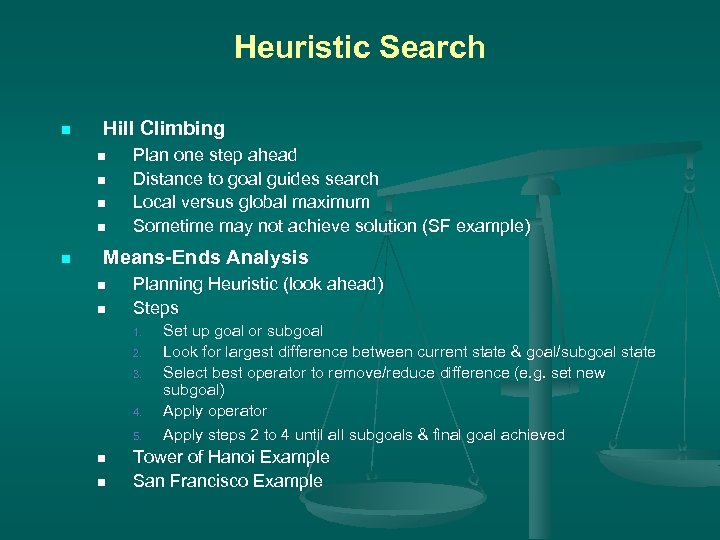 Heuristic Search

- Hill Climbing
  - Plan one step ahead
  - Distance to goal guides search
  - Local versus global maximum
  - Sometime may not achieve solution (SF example)
- Means-Ends Analysis
  - Planning Heuristic (look ahead)
  - Steps
    1. Set up goal or subgoal
    2. Look for largest difference between current state & goal/subgoal state
    3. Select best operator to remove/reduce difference (e.g. set new subgoal)
    4. Apply operator
    5. Apply steps 2 to 4 until all subgoals & final goal achieved
  - Tower of Hanoi Example
  - San Francisco Example